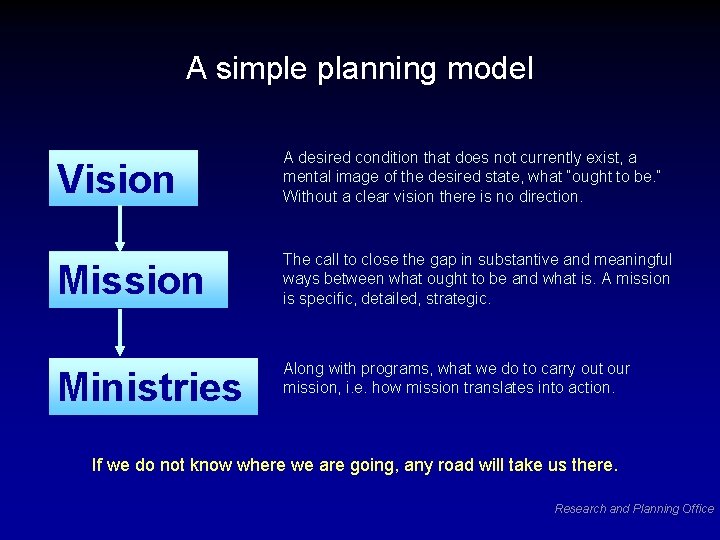 A simple planning model

Vision

A desired condition that does not currently exist, a mental image of the desired state, what "ought to be." Without a clear vision there is no direction.

Mission

The call to close the gap in substantive and meaningful ways between what ought to be and what is. A mission is specific, detailed, strategic.

Ministries

Along with programs, what we do to carry out our mission, i.e. how mission translates into action.

If we do not know where we are going, any road will take us there.

Research and Planning Office